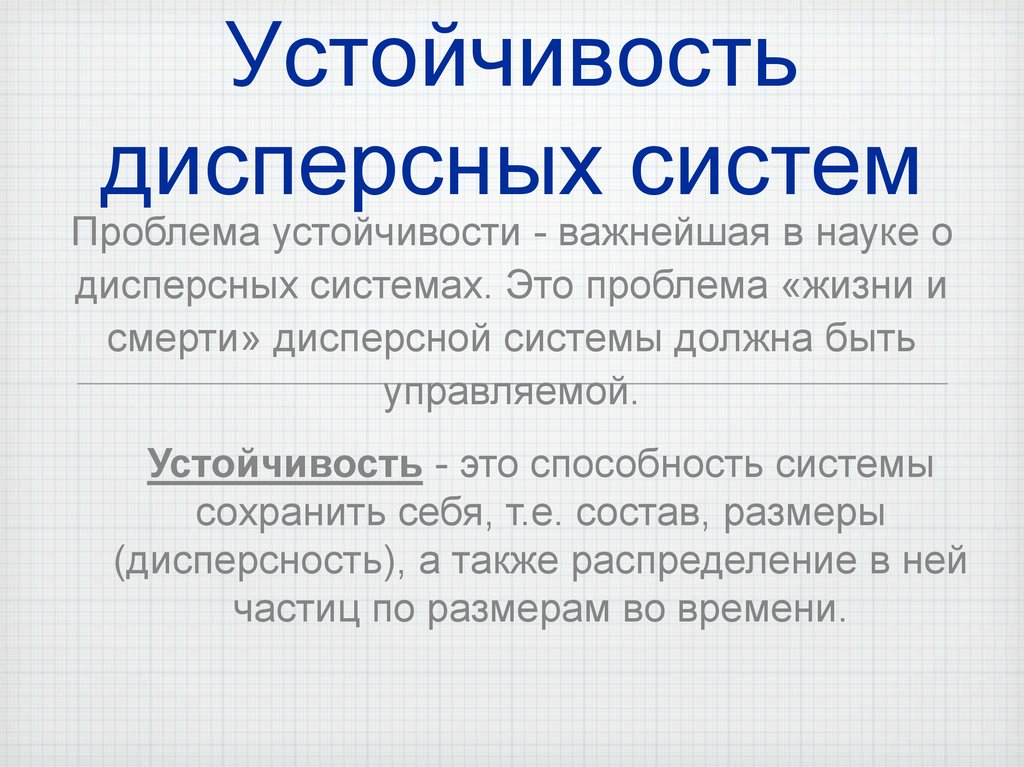 Устойчивость дисперсных систем

Проблема устойчивости - важнейшая в науке о дисперсных системах. Это проблема «жизни и смерти» дисперсной системы должна быть управляемой.

Устойчивость - это способность системы сохранить себя, т.е. состав, размеры (дисперсность), а также распределение в ней частиц по размерам во времени.